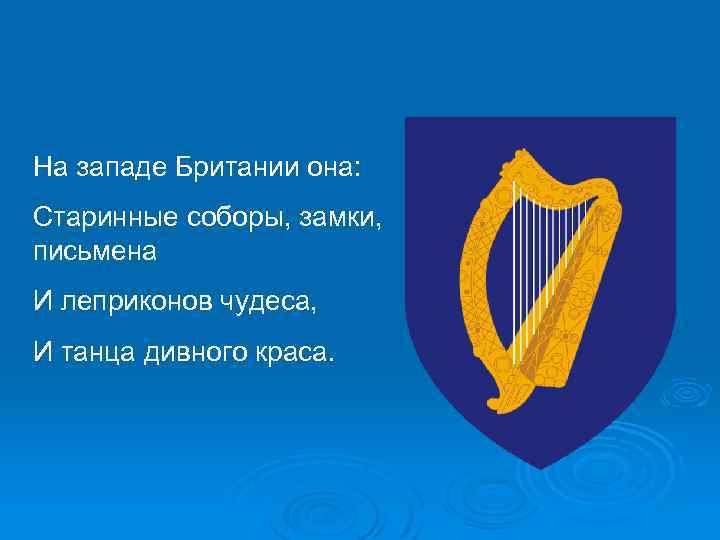 На западе Британии она:

Старинные соборы, замки, письмена

И леприконов чудеса,

И танца дивного краса.